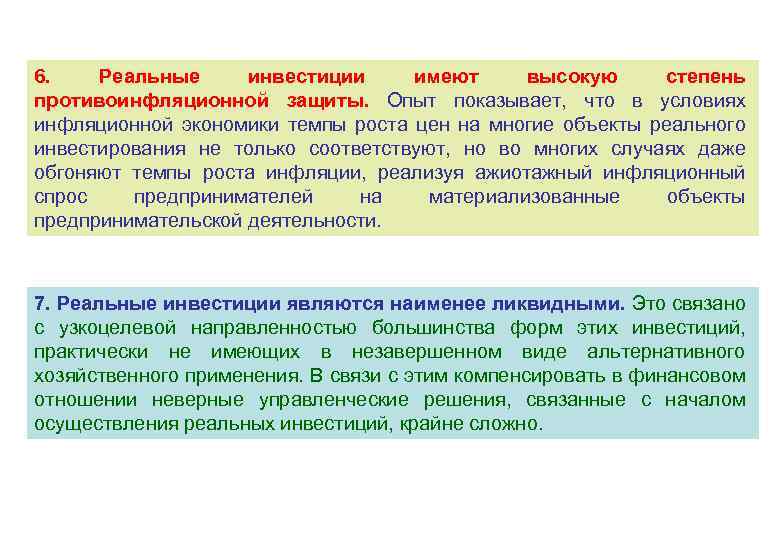 6. Реальные инвестиции имеют высокую степень противоинфляционной защиты. Опыт показывает, что в условиях инфляционной экономики темпы роста цен на многие объекты реального инвестирования не только соответствуют, но во многих случаях даже обгоняют темпы роста инфляции, реализуя ажиотажный инфляционный спрос предпринимателей на материализованные объекты предпринимательской деятельности.

7. Реальные инвестиции являются наименее ликвидными. Это связано с узкоцелевой направленностью большинства форм этих инвестиций, практически не имеющих в незавершенном виде альтернативного хозяйственного применения. В связи с этим компенсировать в финансовом отношении неверные управленческие решения, связанные с началом осуществления реальных инвестиций, крайне сложно.